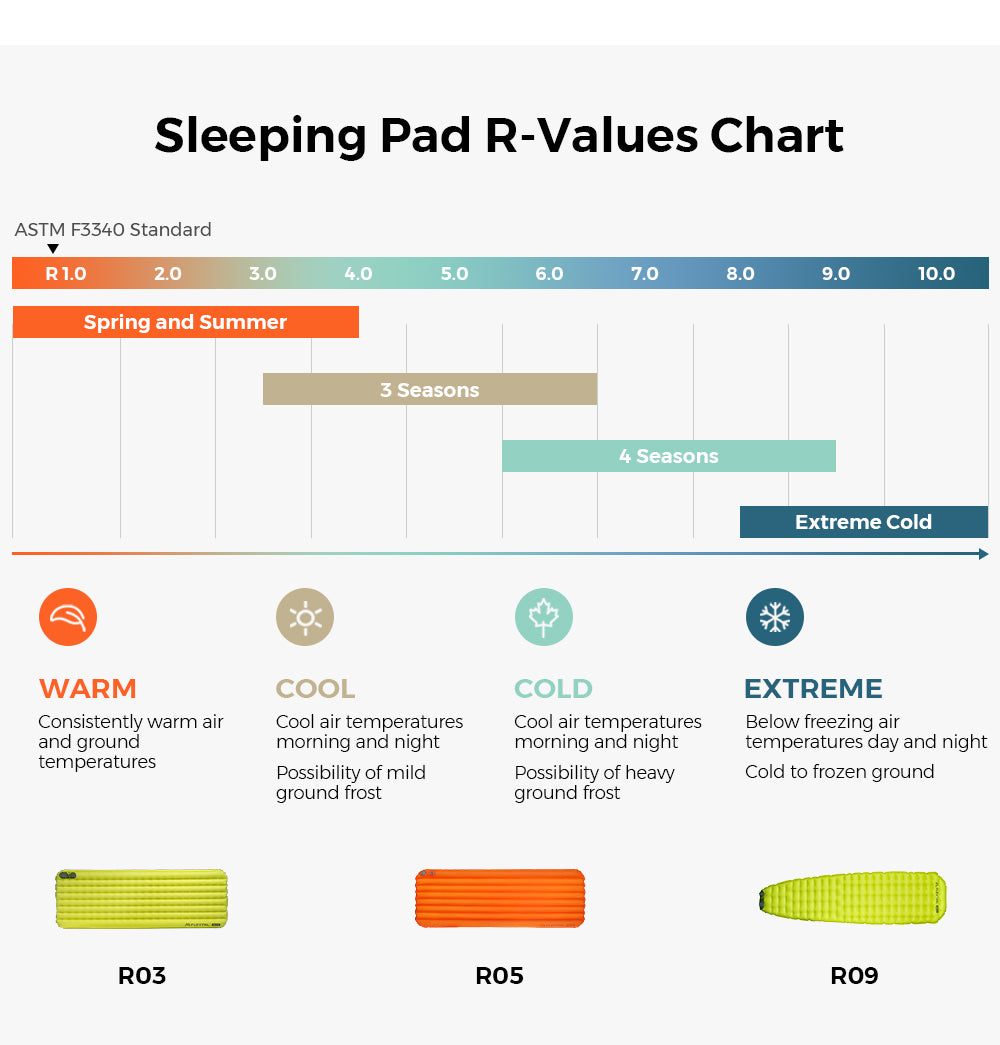 Sleeping Pad R-Values Chart

ASTM F3340 Standard

R 1.0 2.0 3.0 4.0 5.0 6.0 7.0 8.0 9.0 10.0

Spring and Summer

3 Seasons

4 Seasons

Extreme Cold

WARM
Consistently warm air and ground temperatures

COOL
Cool air temperatures morning and night

Possibility of mild ground frost

COLD
Cool air temperatures morning and night

Possibility of heavy ground frost

EXTREME
Below freezing air temperatures day and night

Cold to frozen ground

R03

R05

R09